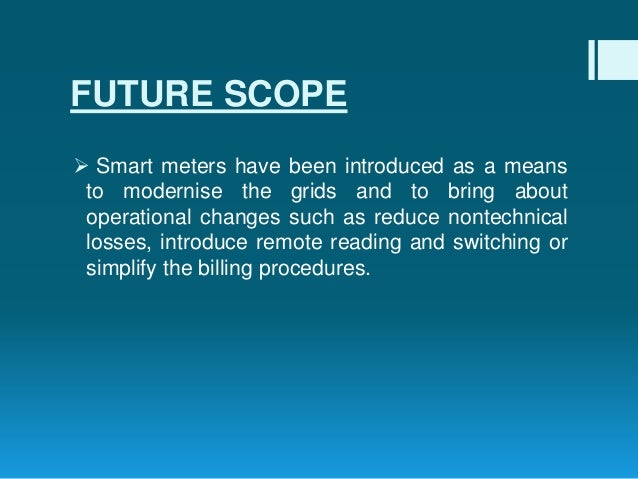 FUTURE SCOPE

➢ Smart meters have been introduced as a means to modernise the grids and to bring about operational changes such as reduce nontechnical losses, introduce remote reading and switching or simplify the billing procedures.